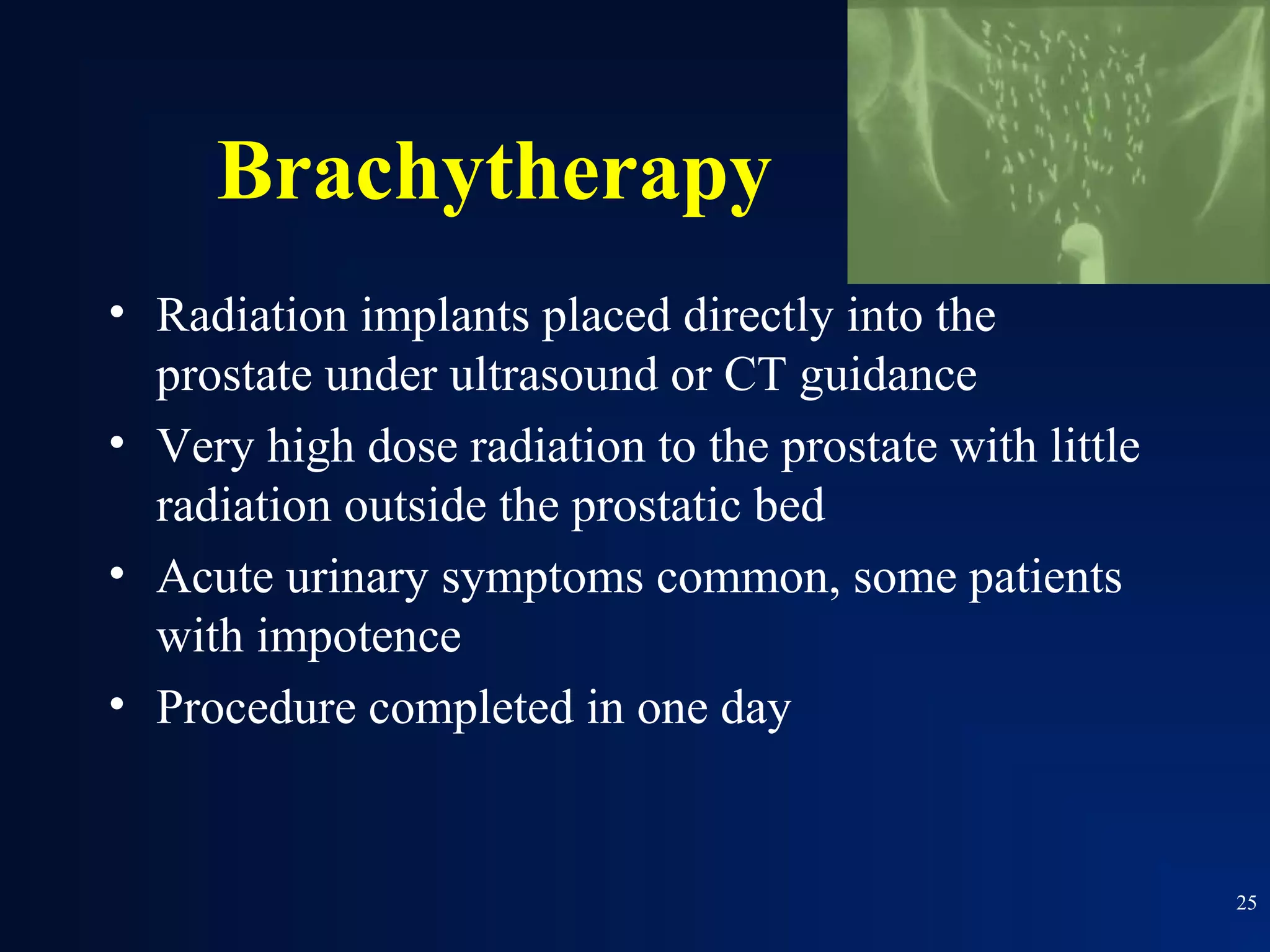 Brachytherapy

• Radiation implants placed directly into the prostate under ultrasound or CT guidance
• Very high dose radiation to the prostate with little radiation outside the prostatic bed
• Acute urinary symptoms common, some patients with impotence
• Procedure completed in one day

25